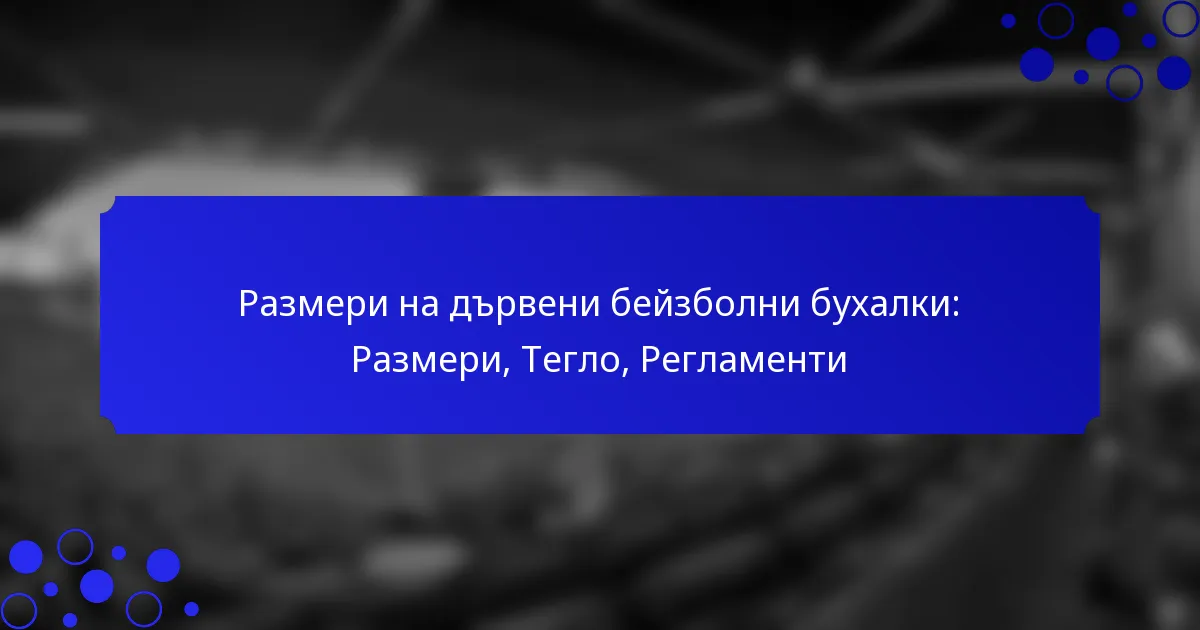 Размери на дървени бейзболни бухалки: Размери, Тегло, Регламенти